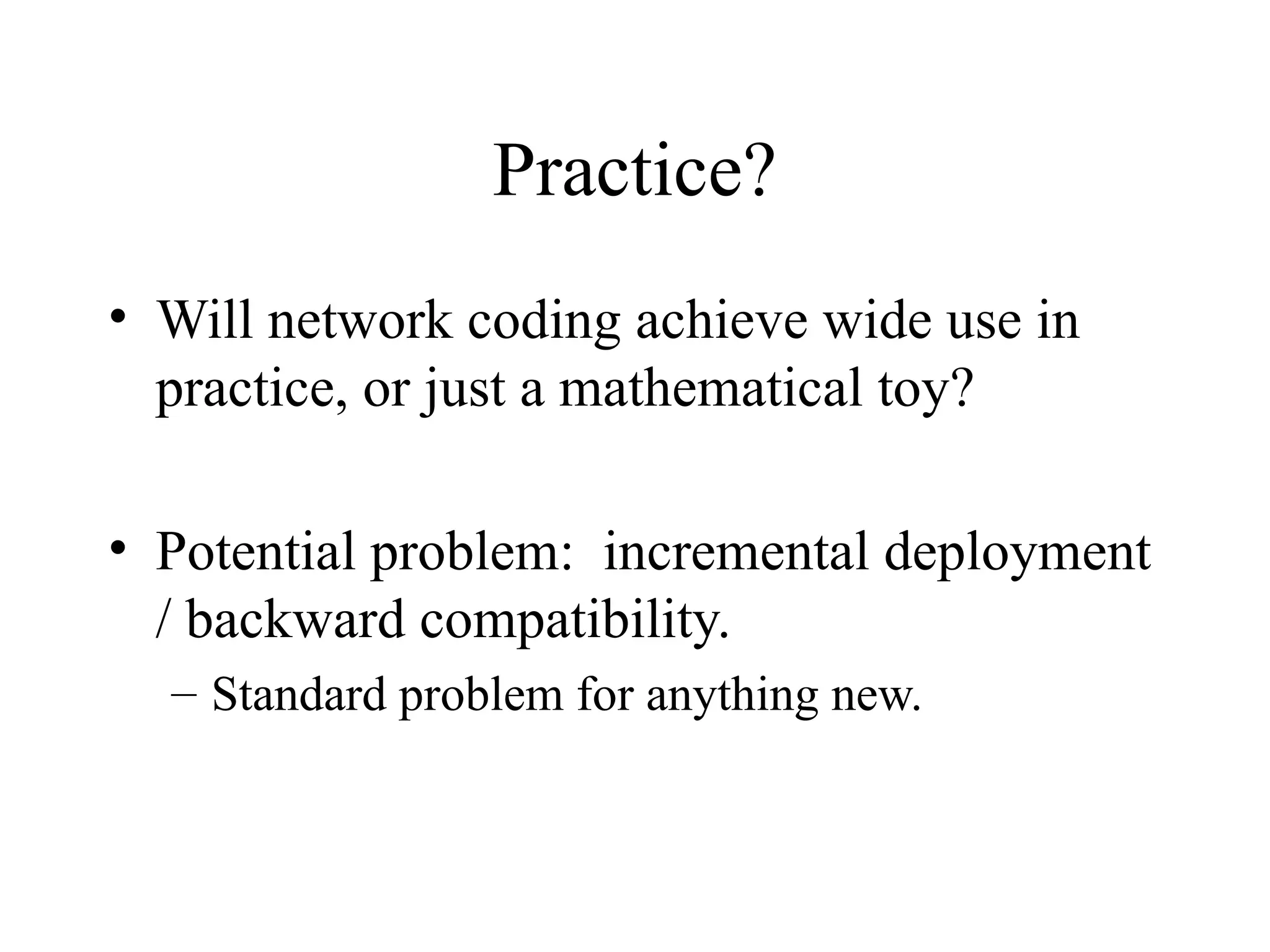 Practice?

• Will network coding achieve wide use in practice, or just a mathematical toy?

• Potential problem: incremental deployment / backward compatibility.

– Standard problem for anything new.